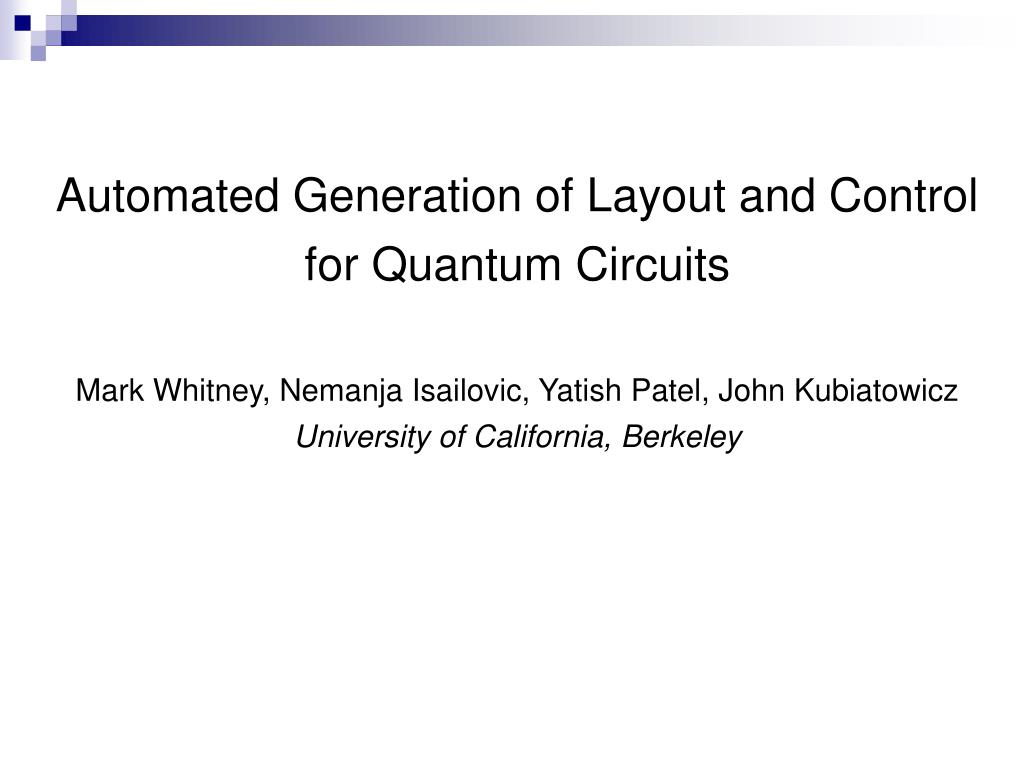 Automated Generation of Layout and Control for Quantum Circuits

Mark Whitney, Nemanja Isailovic, Yatish Patel, John Kubiatowicz
University of California, Berkeley